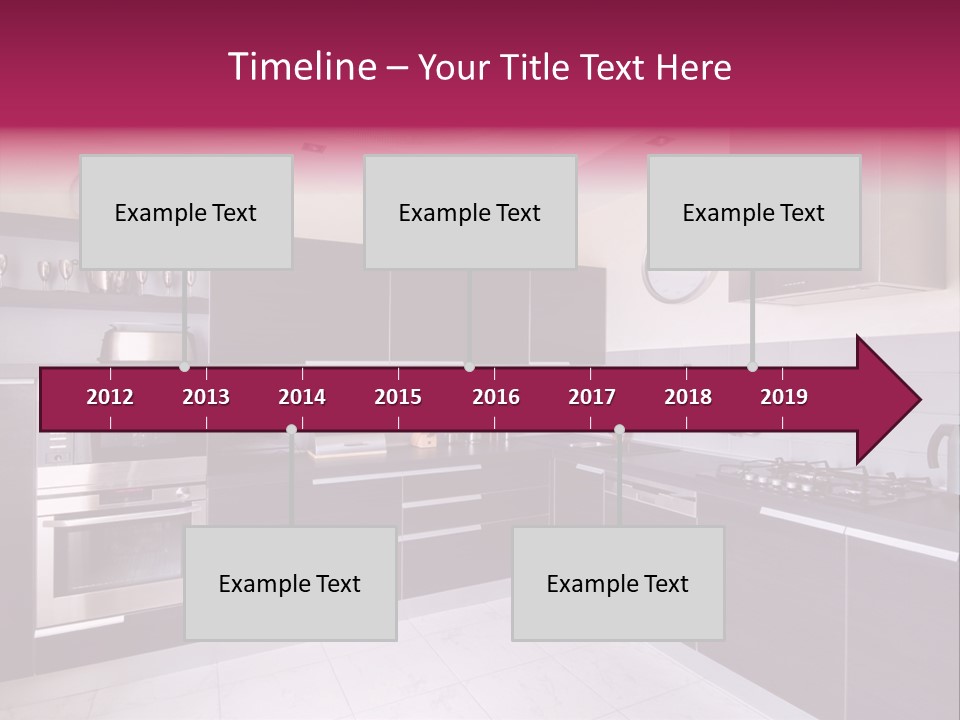 Timeline – Your Title Text Here

Example Text

Example Text

Example Text

2012
2013
2014
2015
2016
2017
2018
2019

Example Text

Example Text